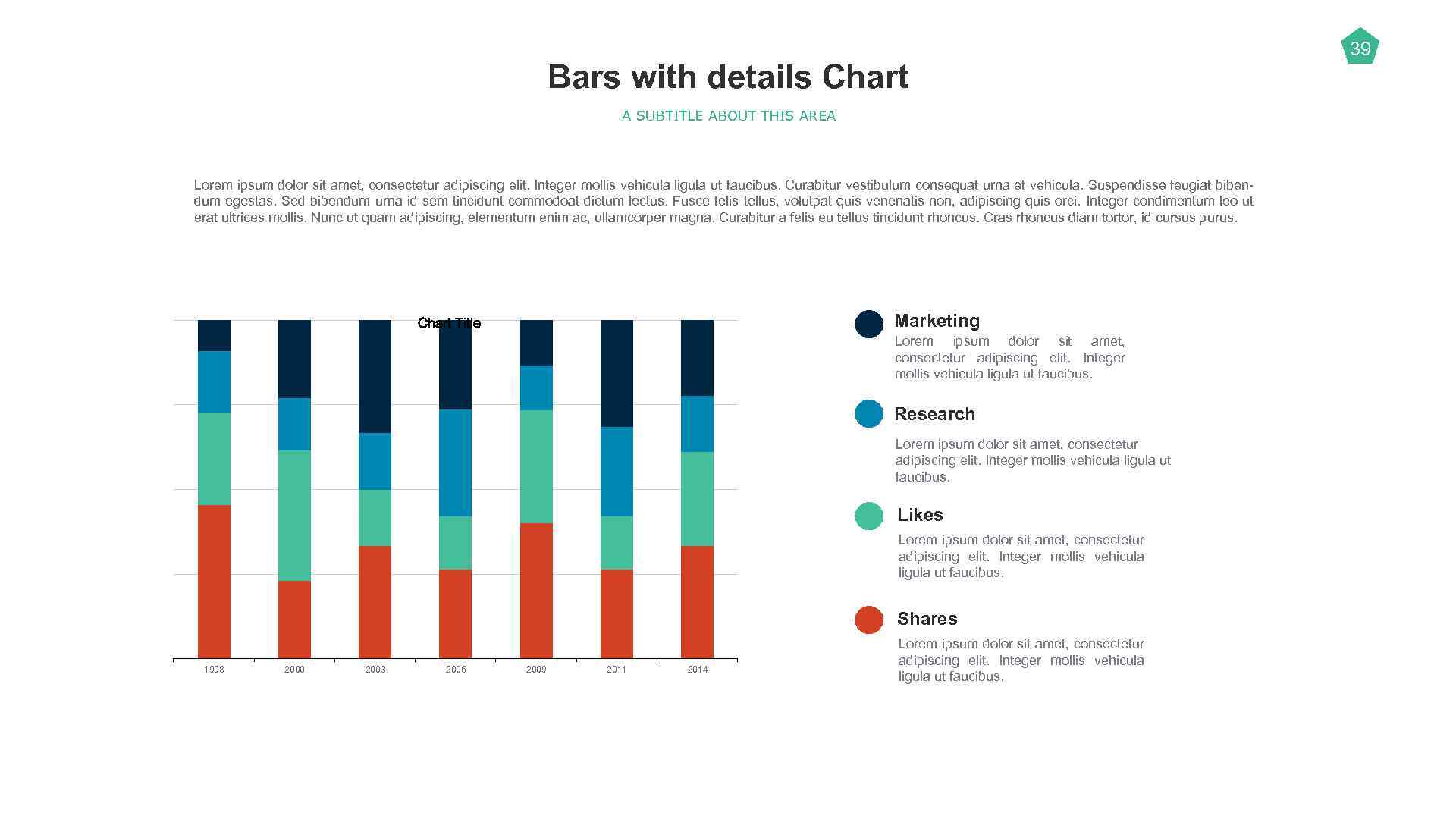 39

Bars with details Chart

A SUBTITLE ABOUT THIS AREA

Lorem ipsum dolor sit amet, consectetur adipiscing elit. Integer mollis vehicula ligula ut faucibus. Curabitur vestibulum consequat urna et vehicula. Suspendisse feugiat bibendum egestas. Sed bibendum urna id sem tincidunt commodoat dictum lectus. Fusce felis tellus, volutpat quis venenatis non, adipiscing quis orci. Integer condimentum leo ut erat ultrices mollis. Nunc ut quam adipiscing, elementum enim ac, ullamcorper magna. Curabitur a felis eu tellus tincidunt rhoncus. Cras rhoncus diam tortor, id cursus purus.

Chart Title

1998
2000
2003
2006
2009
2011
2014

Marketing
Lorem ipsum dolor sit amet, consectetur adipiscing elit. Integer mollis vehicula ligula ut faucibus.

Research
Lorem ipsum dolor sit amet, consectetur adipiscing elit. Integer mollis vehicula ligula ut faucibus.

Likes
Lorem ipsum dolor sit amet, consectetur adipiscing elit. Integer mollis vehicula ligula ut faucibus.

Shares
Lorem ipsum dolor sit amet, consectetur adipiscing elit. Integer mollis vehicula ligula ut faucibus.